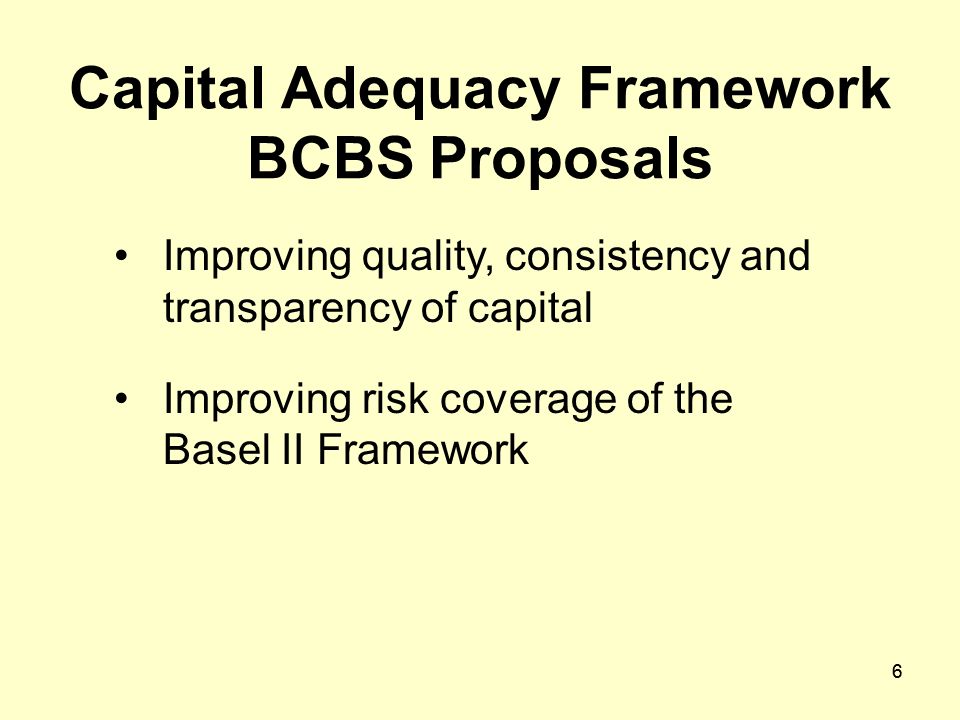 Capital Adequacy Framework
BCBS Proposals

• Improving quality, consistency and transparency of capital

• Improving risk coverage of the Basel II Framework

6